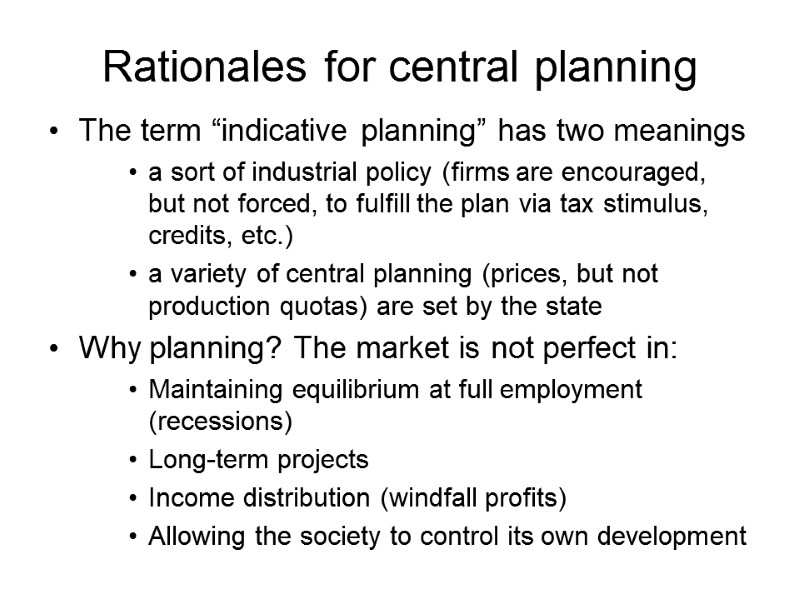 Rationales for central planning

• The term “indicative planning” has two meanings
 • a sort of industrial policy (firms are encouraged, but not forced, to fulfill the plan via tax stimulus, credits, etc.)
 • a variety of central planning (prices, but not production quotas) are set by the state

• Why planning? The market is not perfect in:
 • Maintaining equilibrium at full employment (recessions)
 • Long-term projects
 • Income distribution (windfall profits)
 • Allowing the society to control its own development